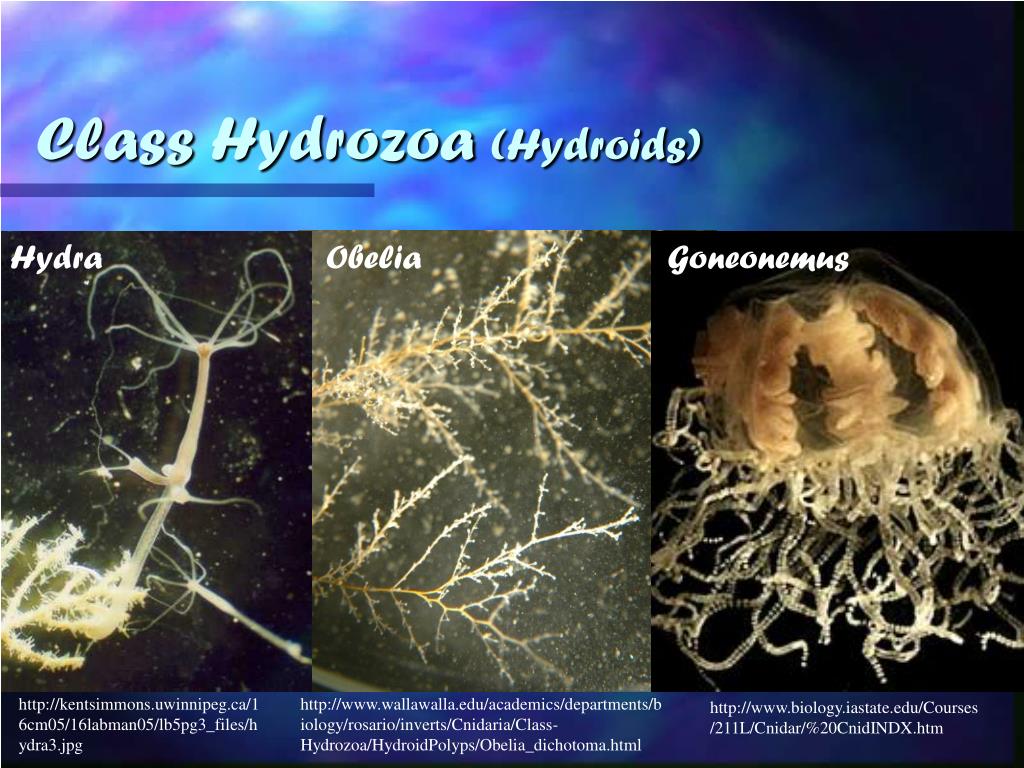 Class Hydrozoa (Hydroids)

Hydra

Obelia

Goneonemus

http://kentsimmons.uwinnipeg.ca/16cm05/16labman05/lb5pg3_files/hydra3.jpg

http://www.wallawalla.edu/academics/departments/biology/rosario/inverts/Cnidaria/Class-Hydrozoa/HydroidPolyps/Obelia_dichotoma.html

http://www.biology.iastate.edu/Courses/211L/Cnidar/%20CnidINDX.htm